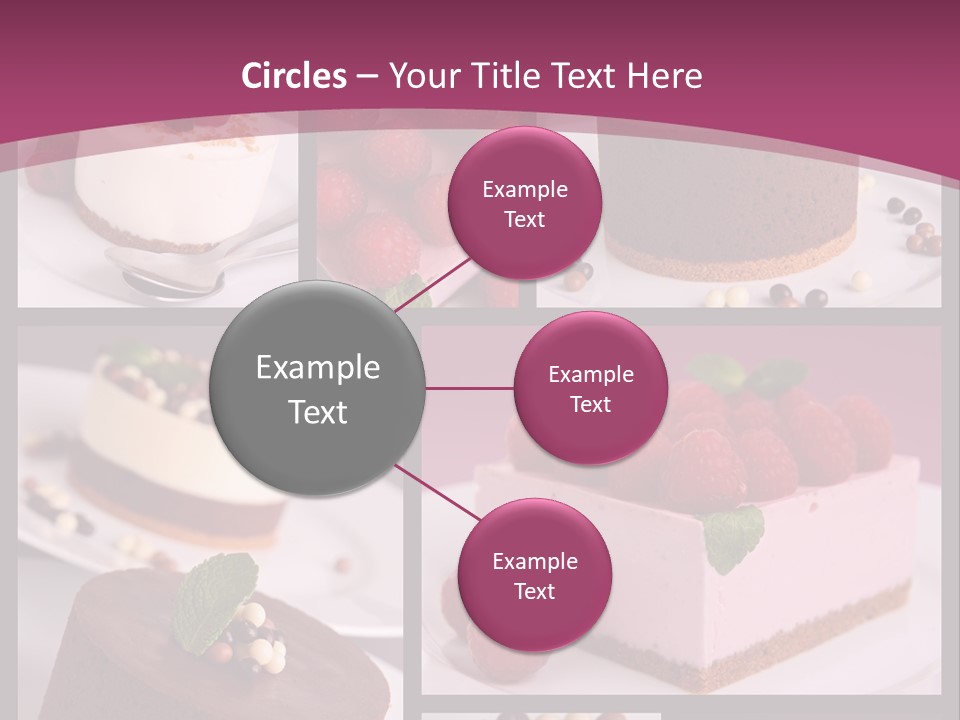 Circles – Your Title Text Here

Example Text

Example Text

Example Text

Example Text